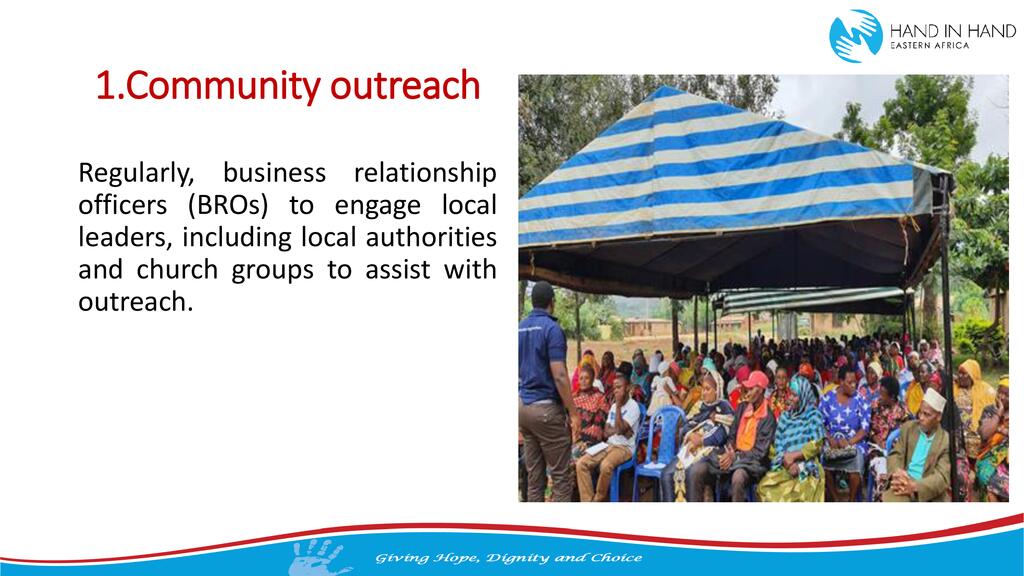 HAND IN HAND
EASTERN AFRICA

1.Community outreach

Regularly, business relationship officers (BROs) to engage local leaders, including local authorities and church groups to assist with outreach.

Giving Hope, Dignity and Choice